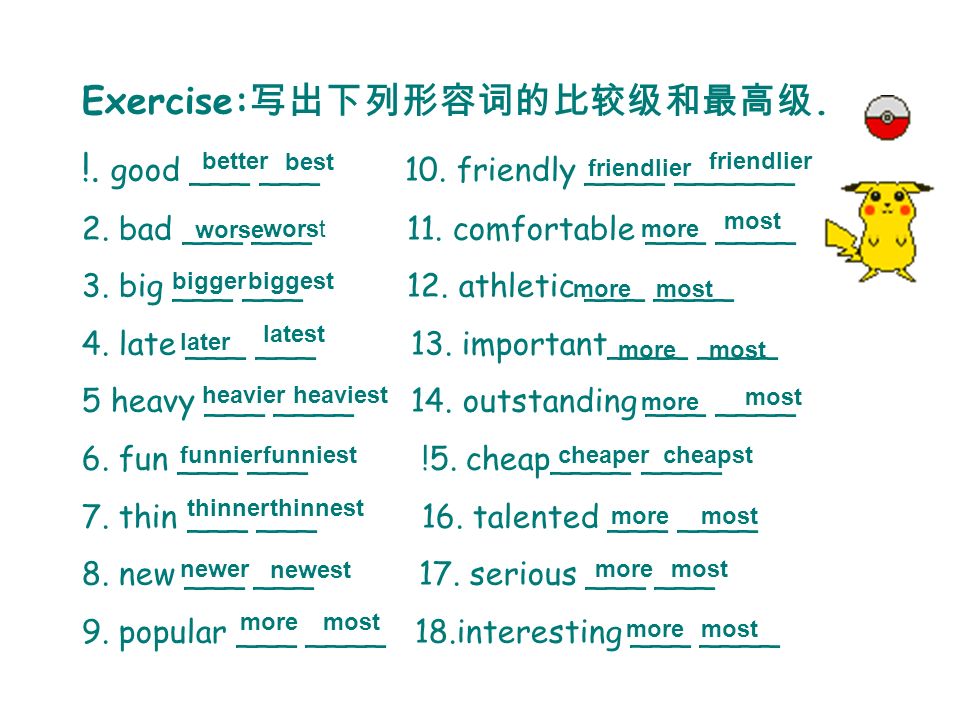 Exercise:写出下列形容词的比较级和最高级.

!. good better best
2. bad worse worst
3. big bigger biggest
4. late later latest
5 heavy heavier heaviest
6. fun funnier funniest
7. thin thinner thinnest
8. new newer newest
9. popular more most

10. friendly friendlier friendlier
11. comfortable more most
12. athletic more most
13. important more most
14. outstanding more most
!5. cheap cheaper cheapst
16. talented more most
17. serious more most
18.interesting more most